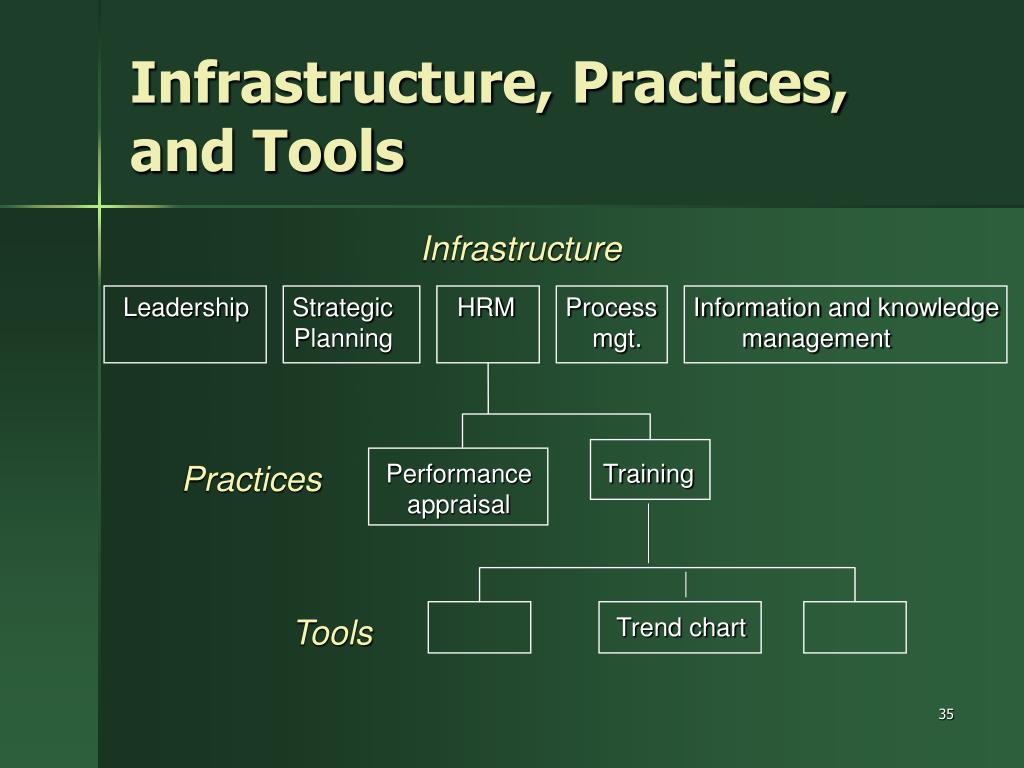 Infrastructure, Practices, and Tools

Infrastructure

Leadership

Strategic Planning

HRM

Process mgt.

Information and knowledge management

Practices

Performance appraisal

Training

Tools

Trend chart

35